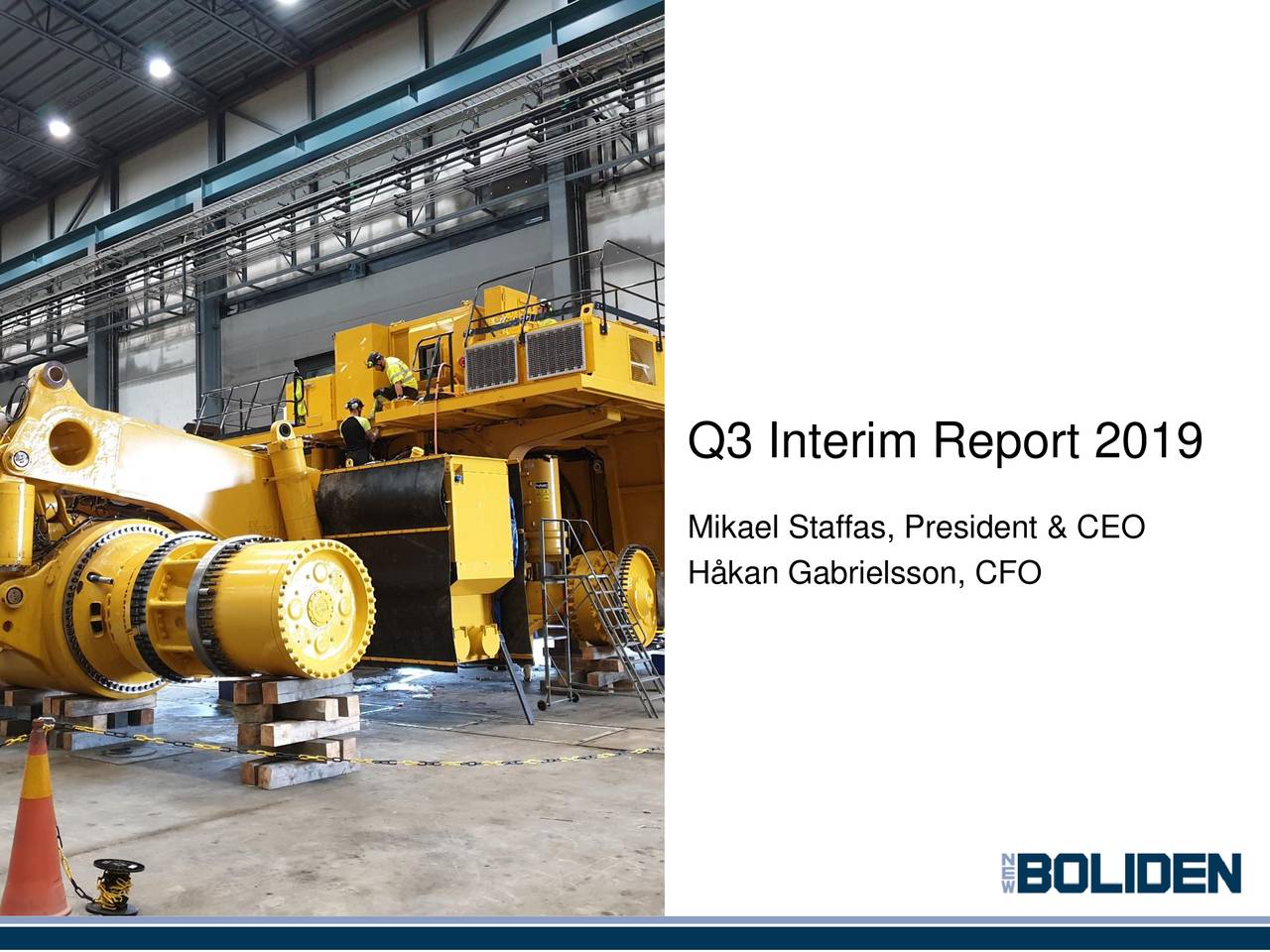 Q3 Interim Report 2019

Mikael Staffas, President & CEO
Håkan Gabrielsson, CFO

NEW BOLIDEN